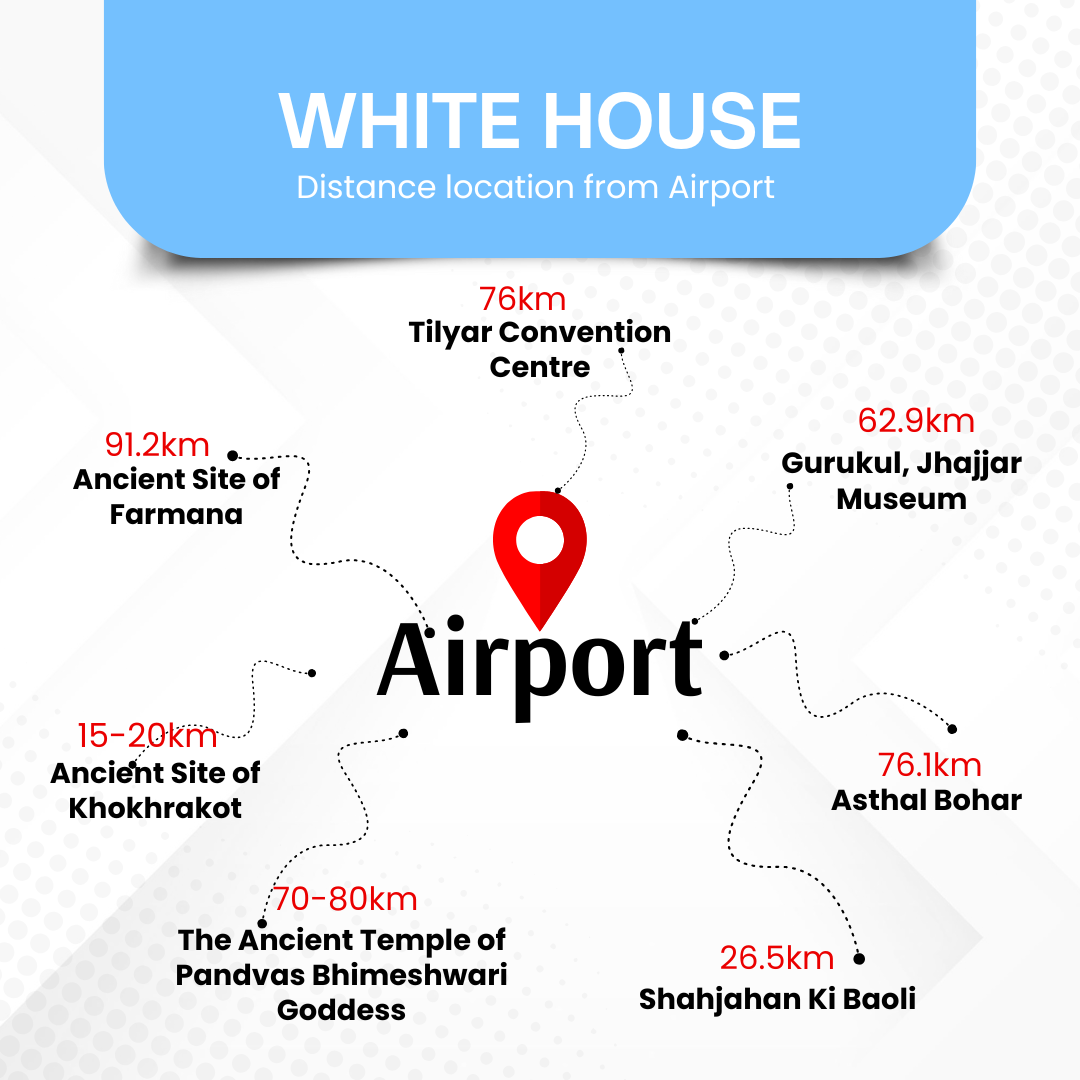 WHITE HOUSE
Distance location from Airport

76km
Tilyar Convention Centre

91.2km
Ancient Site of Farmana

62.9km
Gurukul, Jhajjar Museum

Airport

15-20km
Ancient Site of Khokhrakot

76.1km
Asthal Bohar

70-80km
The Ancient Temple of Pandvas Bhimeshwari Goddess

26.5km
Shahjahan Ki Baoli